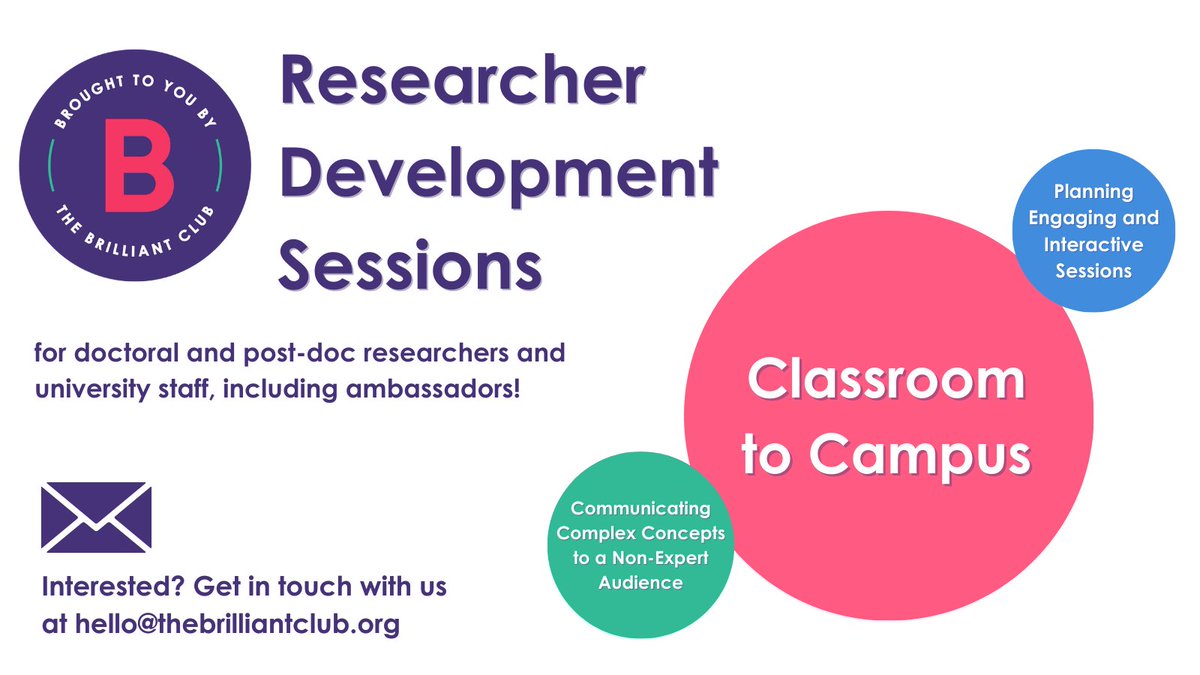 BROUGHT TO YOU BY
B
THE BRILLIANT CLUB

Researcher Development Sessions

for doctoral and post-doc researchers and university staff, including ambassadors!

Interested? Get in touch with us at hello@thebrilliantclub.org

Planning Engaging and Interactive Sessions

Classroom to Campus

Communicating Complex Concepts to a Non-Expert Audience